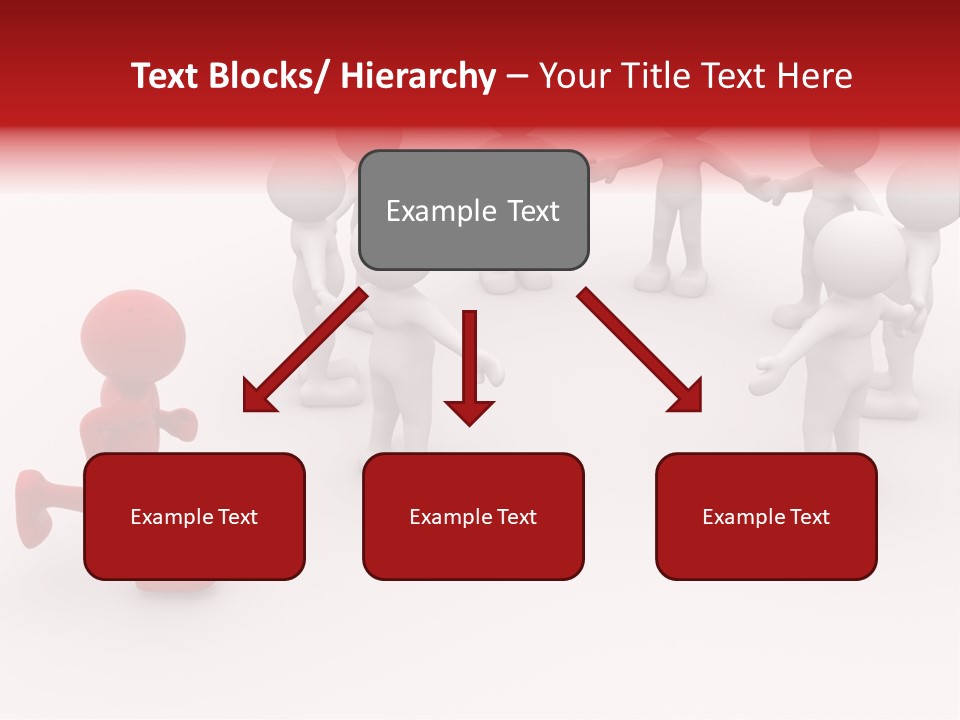 Text Blocks/ Hierarchy – Your Title Text Here

Example Text

Example Text

Example Text

Example Text